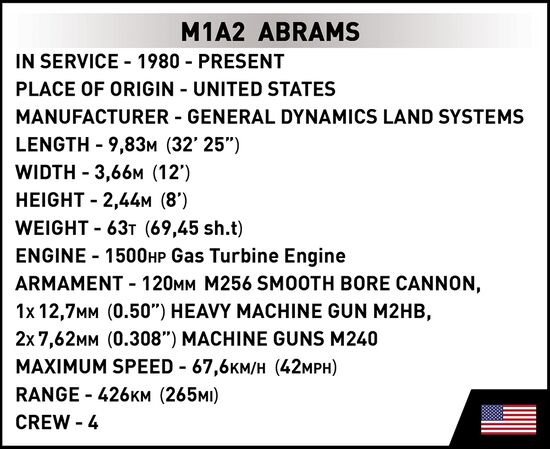 M1A2 ABRAMS

IN SERVICE - 1980 - PRESENT
PLACE OF ORIGIN - UNITED STATES
MANUFACTURER - GENERAL DYNAMICS LAND SYSTEMS
LENGTH - 9,83M (32' 25")
WIDTH - 3,66M (12')
HEIGHT - 2,44M (8')
WEIGHT - 63T (69,45 sh.t)
ENGINE - 1500HP Gas Turbine Engine
ARMAMENT - 120MM M256 SMOOTH BORE CANNON,
1x 12,7MM (0.50") HEAVY MACHINE GUN M2HB,
2x 7,62MM (0.308") MACHINE GUNS M240
MAXIMUM SPEED - 67,6KM/H (42MPH)
RANGE - 426KM (265MI)
CREW - 4